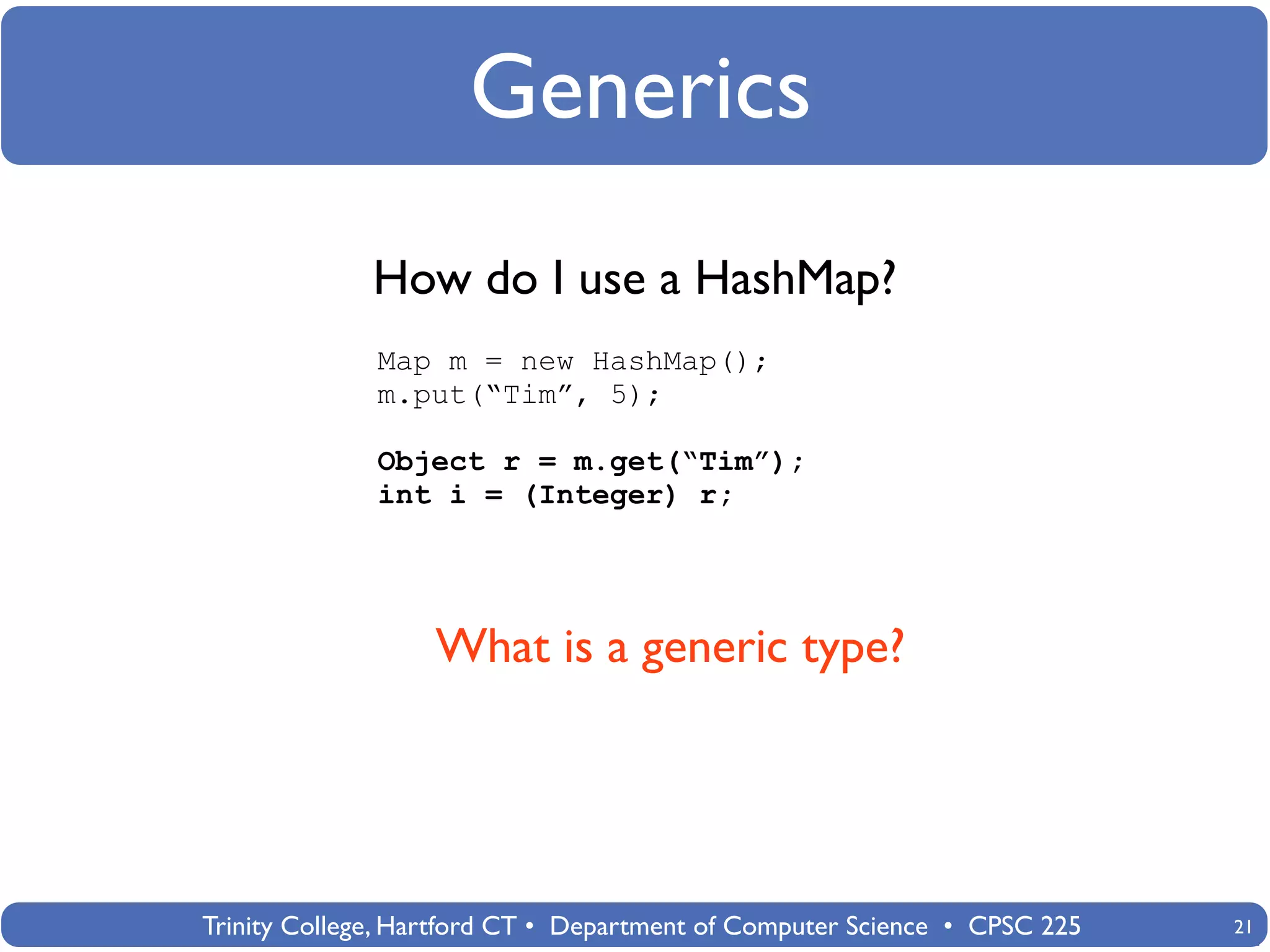 Generics

How do I use a HashMap?

Map m = new HashMap();
m.put(“Tim”, 5);

Object r = m.get(“Tim”);
int i = (Integer) r;

What is a generic type?

Trinity College, Hartford CT • Department of Computer Science • CPSC 225

21